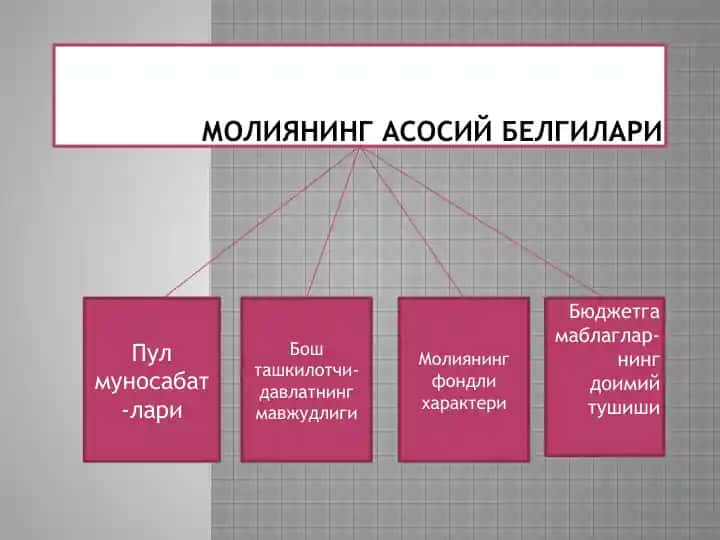 МОЛИЯНИНГ АСОСИЙ БЕЛГИЛАРИ

Пул муносабат-лари

Бош ташкилотчи-давлатнинг мавжудлиги

Молиянинг фондли характери

Бюджетга маблаглар-нинг доимий тушиши